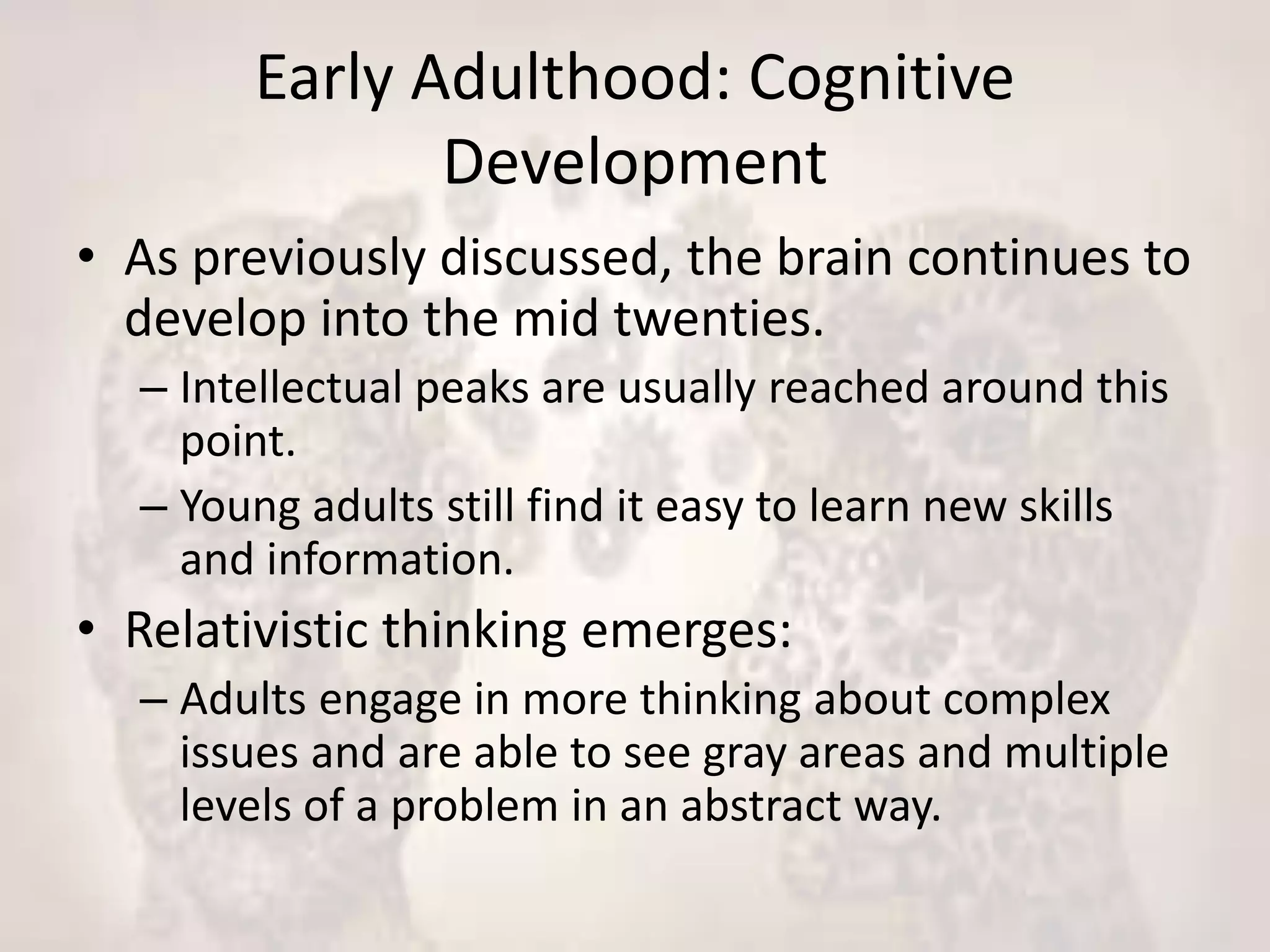 Early Adulthood: Cognitive Development

• As previously discussed, the brain continues to develop into the mid twenties.
– Intellectual peaks are usually reached around this point.
– Young adults still find it easy to learn new skills and information.

• Relativistic thinking emerges:
– Adults engage in more thinking about complex issues and are able to see gray areas and multiple levels of a problem in an abstract way.